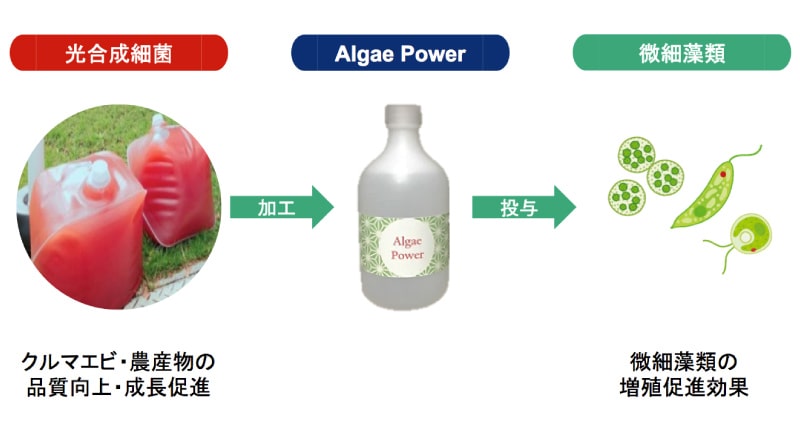 光合成細菌

Algae Power

微細藻類

加工

Algae Power

投与

クルマエビ・農産物の品質向上・成長促進

微細藻類の増殖促進効果